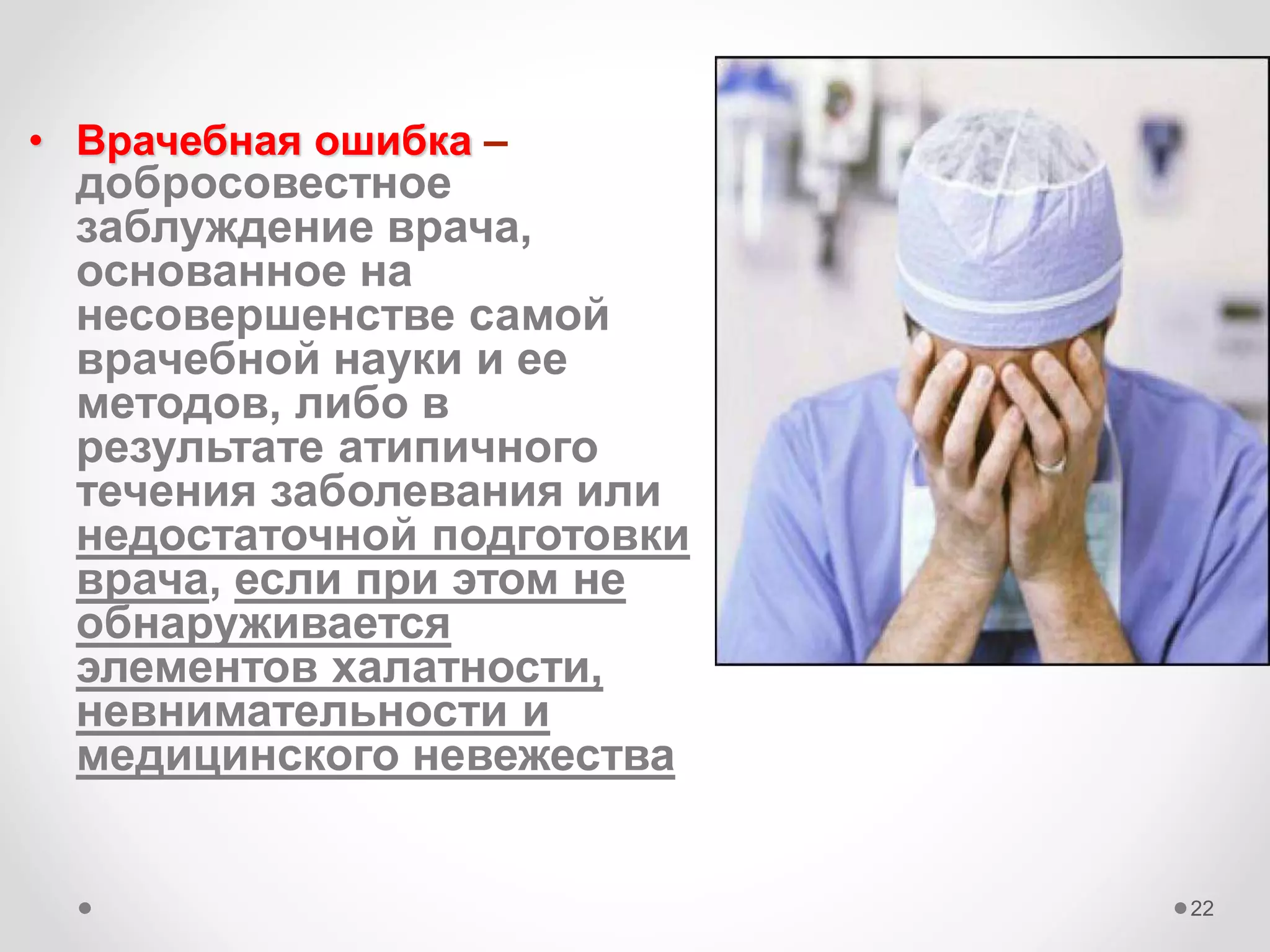 • Врачебная ошибка – добросовестное заблуждение врача, основанное на несовершенстве самой врачебной науки и ее методов, либо в результате атипичного течения заболевания или недостаточной подготовки врача, если при этом не обнаруживается элементов халатности, невнимательности и медицинского невежества

22